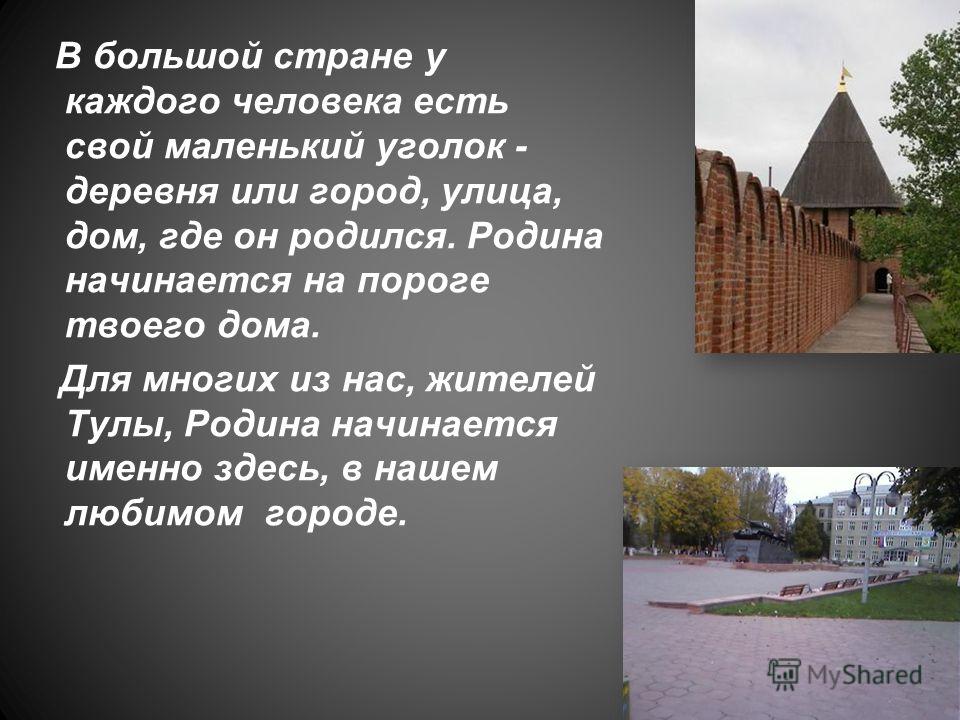 В большой стране у каждого человека есть свой маленький уголок - деревня или город, улица, дом, где он родился. Родина начинается на пороге твоего дома.

Для многих из нас, жителей Тулы, Родина начинается именно здесь, в нашем любимом городе.

MyShared